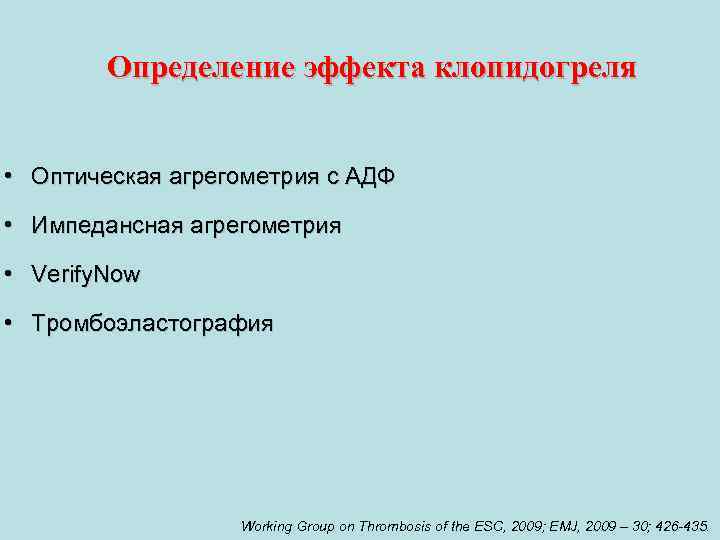 Определение эффекта клопидогреля

• Оптическая агрегометрия с АДФ
• Импедансная агрегометрия
• VerifyNow
• Тромбоэластография

Working Group on Thrombosis of the ESC, 2009; EMJ, 2009 – 30; 426-435.